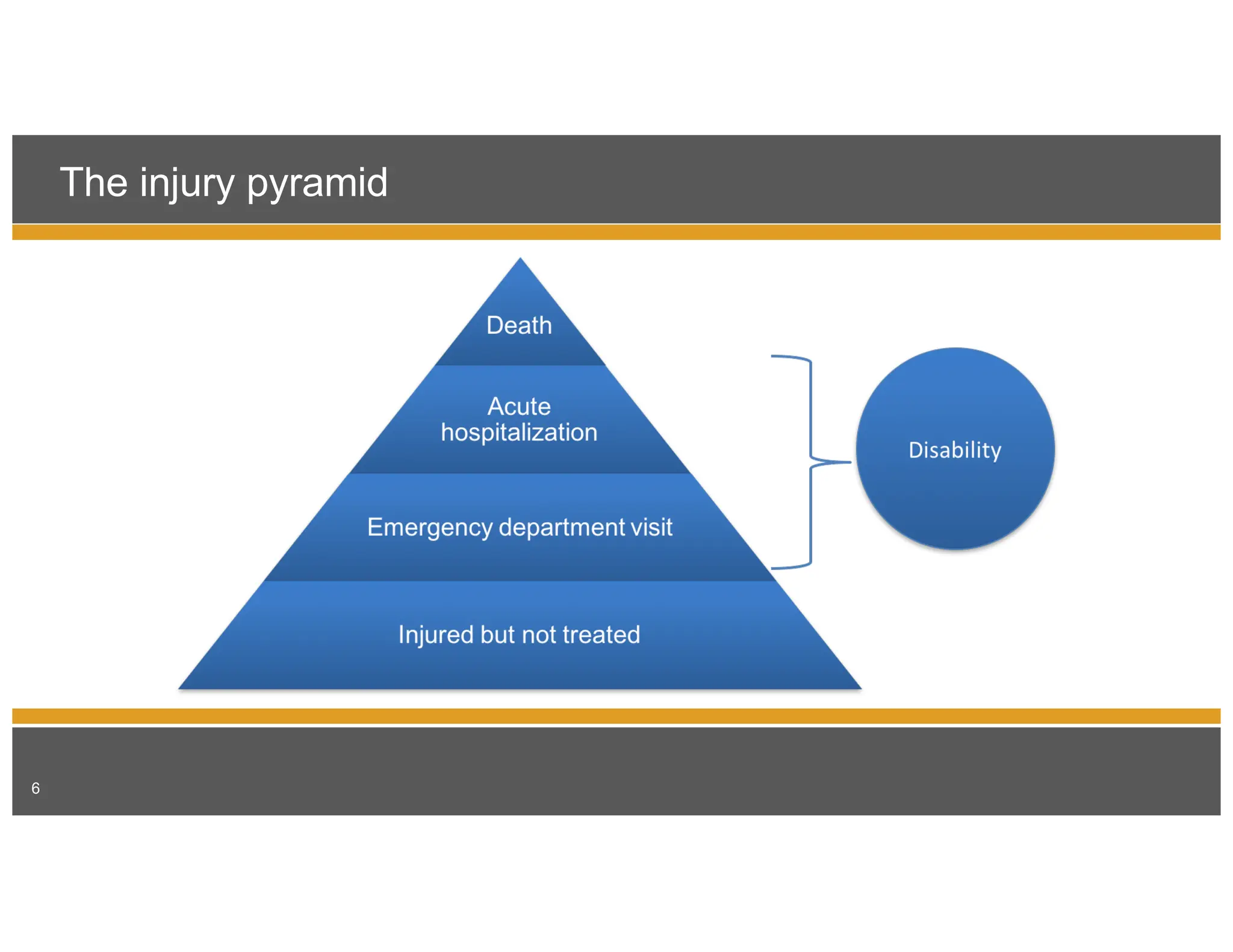 The injury pyramid

Death

Acute hospitalization

Emergency department visit

Injured but not treated

Disability

6